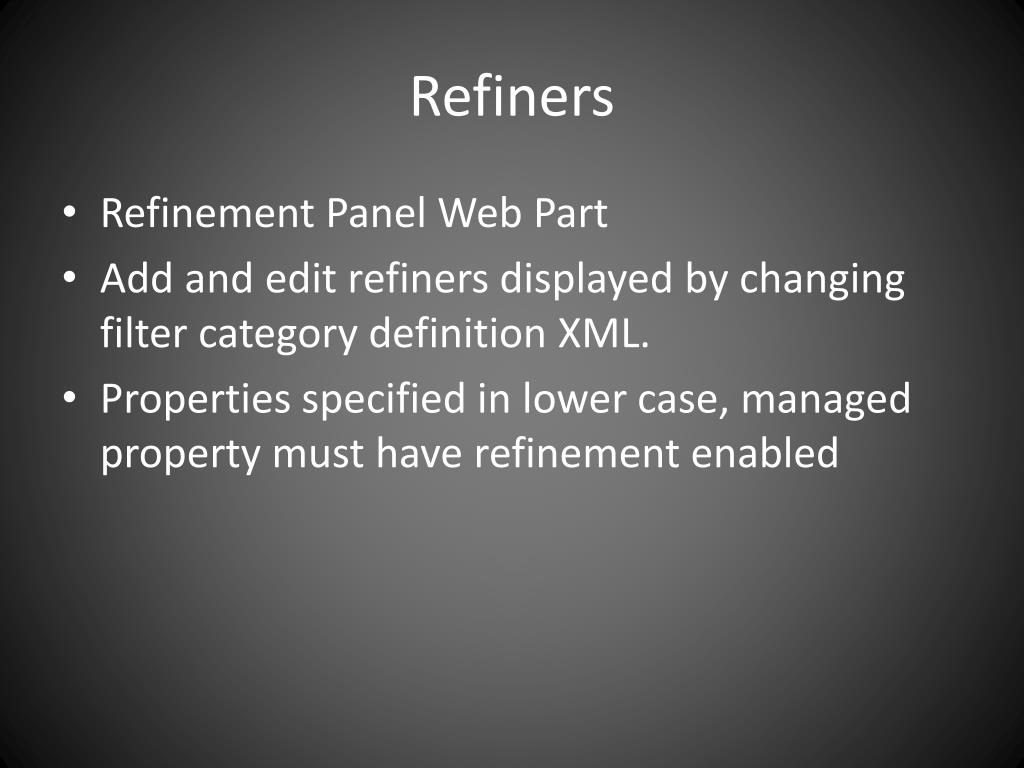 Refiners

• Refinement Panel Web Part
• Add and edit refiners displayed by changing filter category definition XML.
• Properties specified in lower case, managed property must have refinement enabled